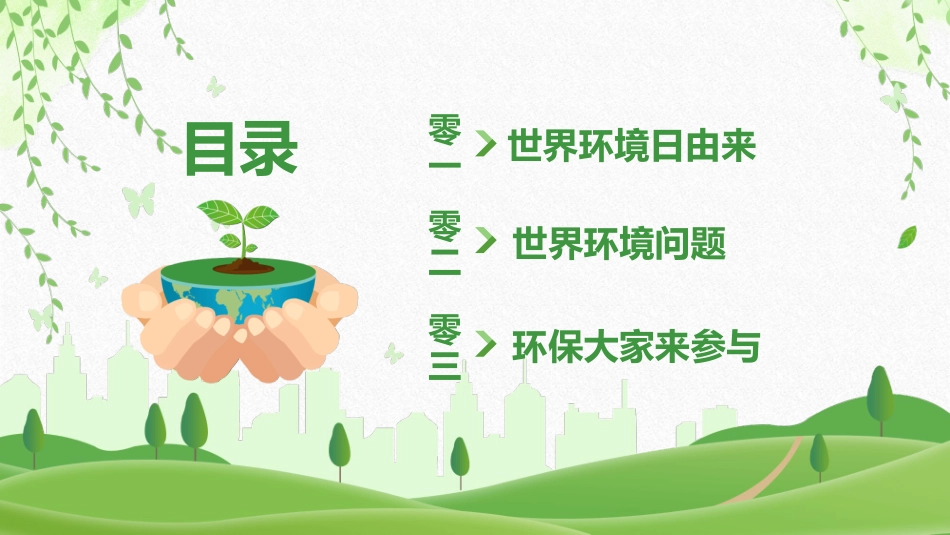 目录

零一 世界环境日由来

零二 世界环境问题

零三 环保大家来参与